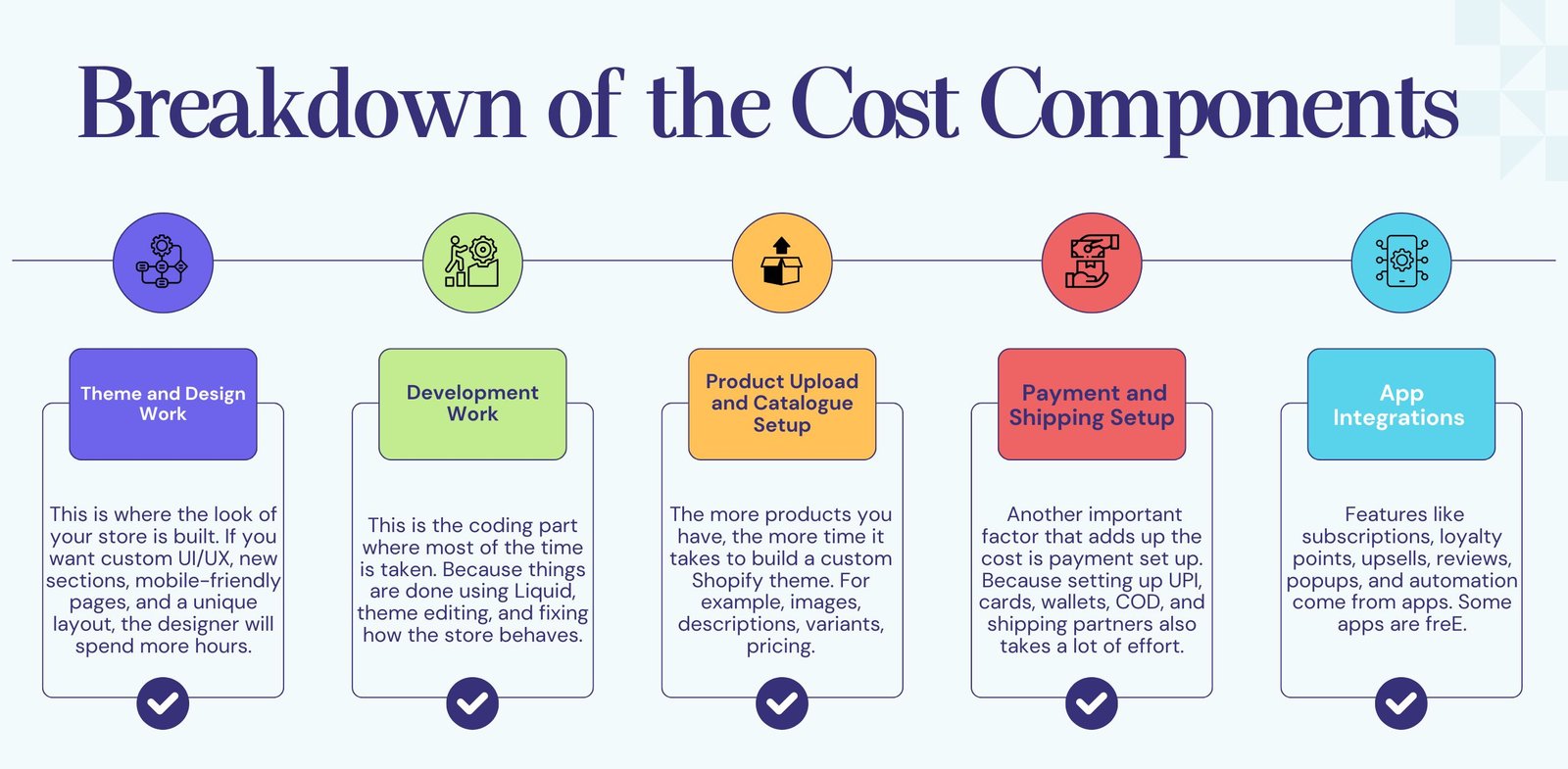 Breakdown of the Cost Components

Theme and Design Work

This is where the look of your store is built. If you want custom UI/UX, new sections, mobile-friendly pages, and a unique layout, the designer will spend more hours.

Development Work

This is the coding part where most of the time is taken. Because things are done using Liquid, theme editing, and fixing how the store behaves.

Product Upload and Catalogue Setup

The more products you have, the more time it takes to build a custom Shopify theme. For example, images, descriptions, variants, pricing.

Payment and Shipping Setup

Another important factor that adds up the cost is payment set up. Because setting up UPI, cards, wallets, COD, and shipping partners also takes a lot of effort.

App Integrations

Features like subscriptions, loyalty points, upsells, reviews, popups, and automation come from apps. Some apps are freE.